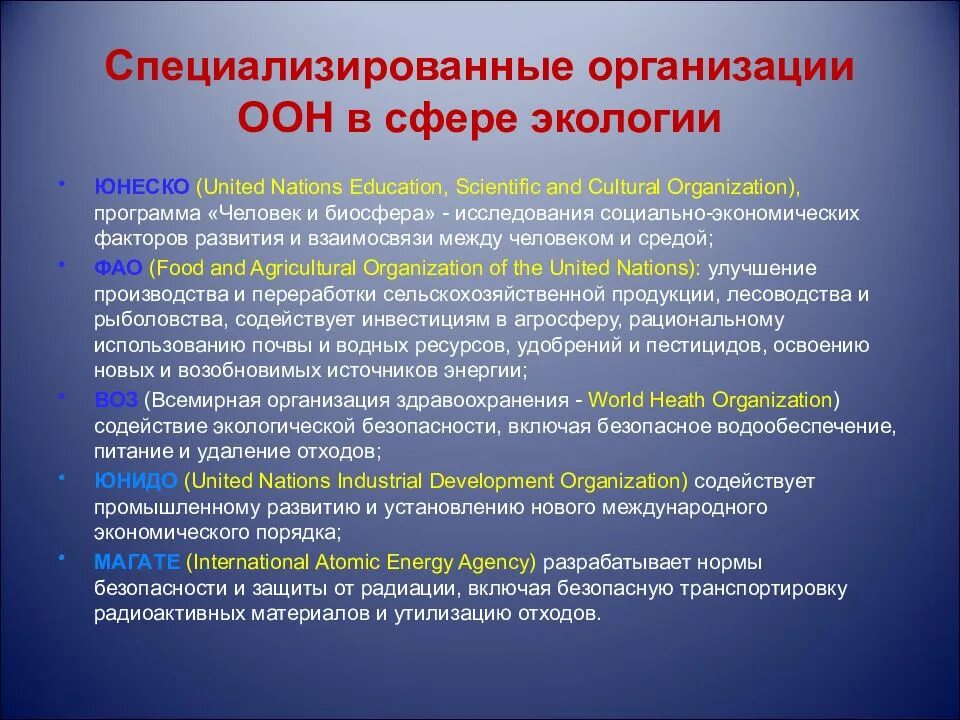 Специализированные организации ООН в сфере экологии

• ЮНЕСКО (United Nations Education, Scientific and Cultural Organization), программа «Человек и биосфера» - исследования социально-экономических факторов развития и взаимосвязи между человеком и средой;

• ФАО (Food and Agricultural Organization of the United Nations): улучшение производства и переработки сельскохозяйственной продукции, лесоводства и рыболовства, содействует инвестициям в агросферу, рациональному использованию почвы и водных ресурсов, удобрений и пестицидов, освоению новых и возобновимых источников энергии;

• ВОЗ (Всемирная организация здравоохранения - World Heath Organization) содействие экологической безопасности, включая безопасное водообеспечение, питание и удаление отходов;

• ЮНИДО (United Nations Industrial Development Organization) содействует промышленному развитию и установлению нового международного экономического порядка;

• МАГАТЕ (International Atomic Energy Agency) разрабатывает нормы безопасности и защиты от радиации, включая безопасную транспортировку радиоактивных материалов и утилизацию отходов.